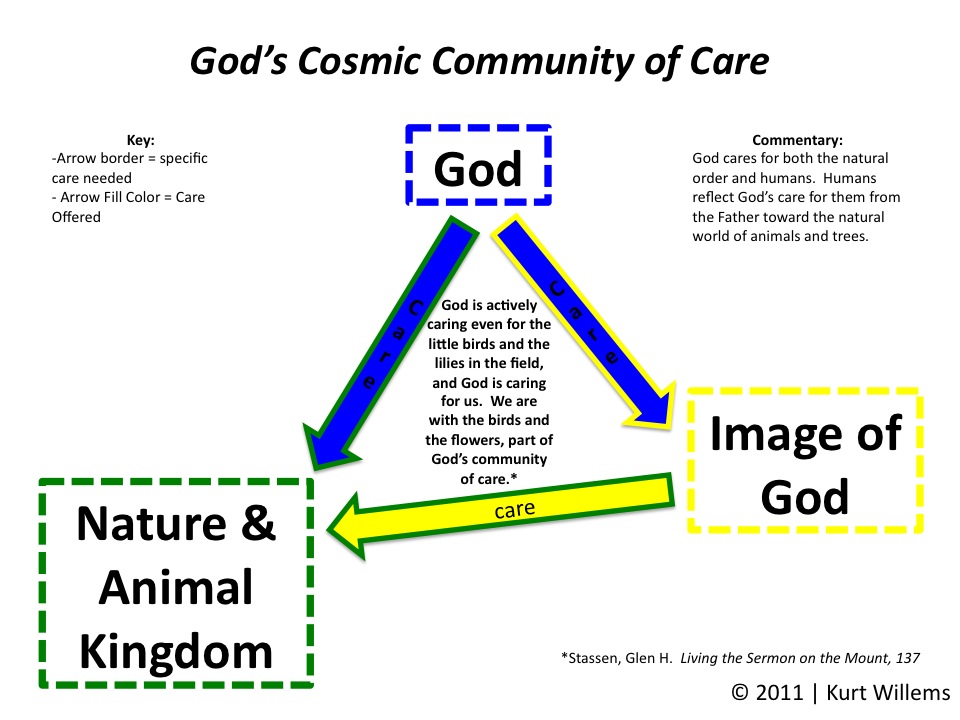 God's Cosmic Community of Care

Key:
-Arrow border = specific care needed
- Arrow Fill Color = Care Offered

God

Commentary:
God cares for both the natural order and humans. Humans reflect God's care for them from the Father toward the natural world of animals and trees.

Care

Care

God is actively caring even for the little birds and the lilies in the field, and God is caring for us. We are with the birds and the flowers, part of God's community of care.*

Image of God

care

Nature & Animal Kingdom

*Stassen, Glen H. Living the Sermon on the Mount, 137

© 2011 | Kurt Willems